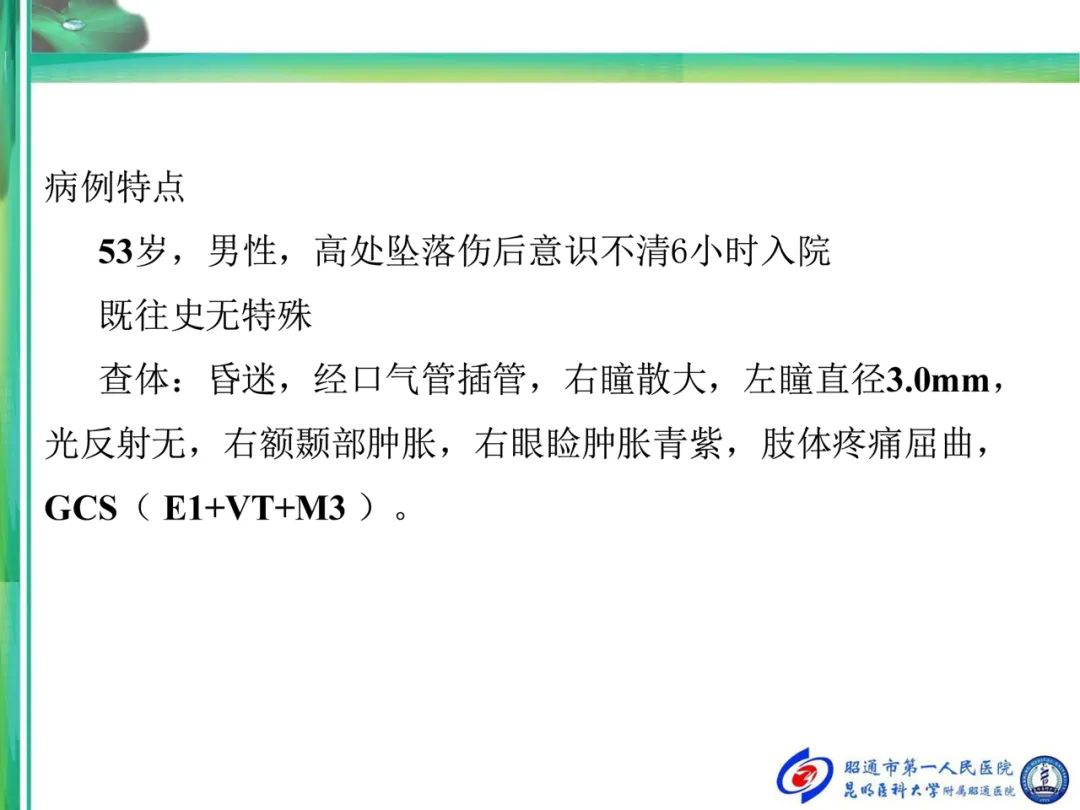 病例特点

53岁，男性，高处坠落伤后意识不清6小时入院

既往史无特殊

查体：昏迷，经口气管插管，右瞳散大，左瞳直径3.0mm，光反射无，右额颞部肿胀，右眼睑肿胀青紫，肢体疼痛屈曲，GCS（ E1+VT+M3 ）。

昭通市第一人民医院
昆明医科大学附属昭通医院